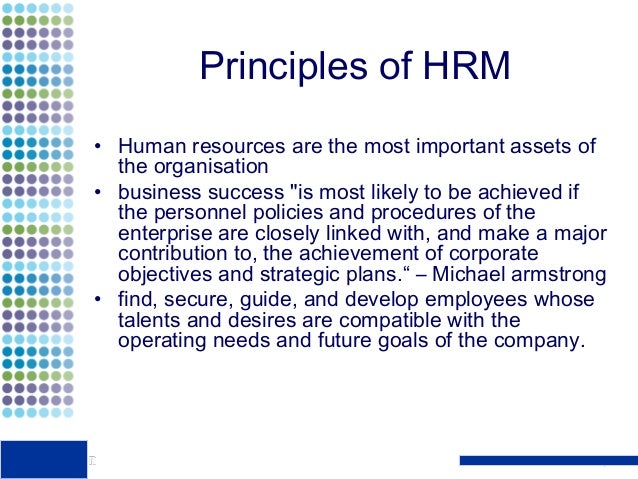 Principles of HRM

• Human resources are the most important assets of the organisation
• business success "is most likely to be achieved if the personnel policies and procedures of the enterprise are closely linked with, and make a major contribution to, the achievement of corporate objectives and strategic plans.“ – Michael armstrong
• find, secure, guide, and develop employees whose talents and desires are compatible with the operating needs and future goals of the company.